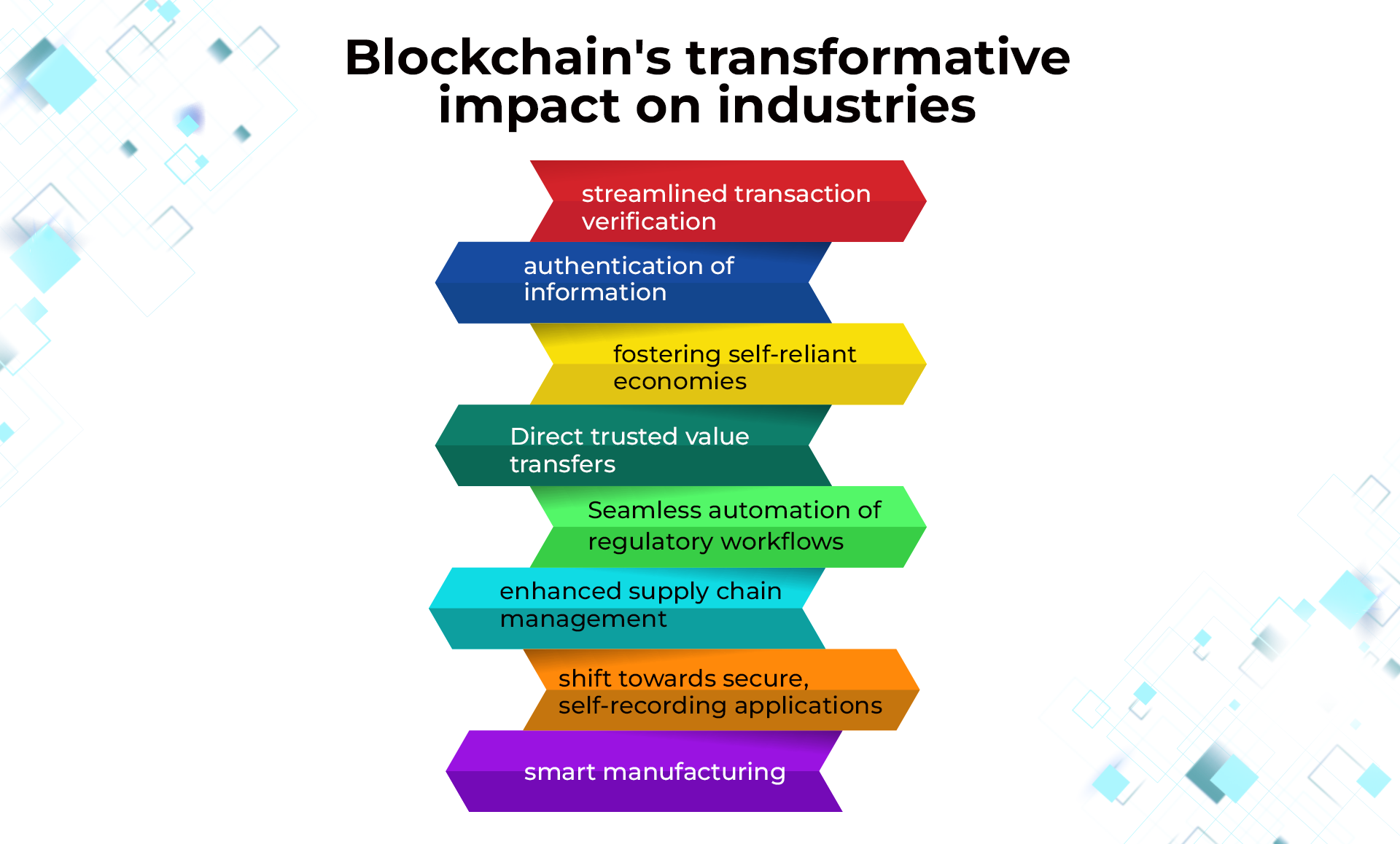 Blockchain's transformative impact on industries

streamlined transaction verification

authentication of information

fostering self-reliant economies

Direct trusted value transfers

Seamless automation of regulatory workflows

enhanced supply chain management

shift towards secure, self-recording applications

smart manufacturing